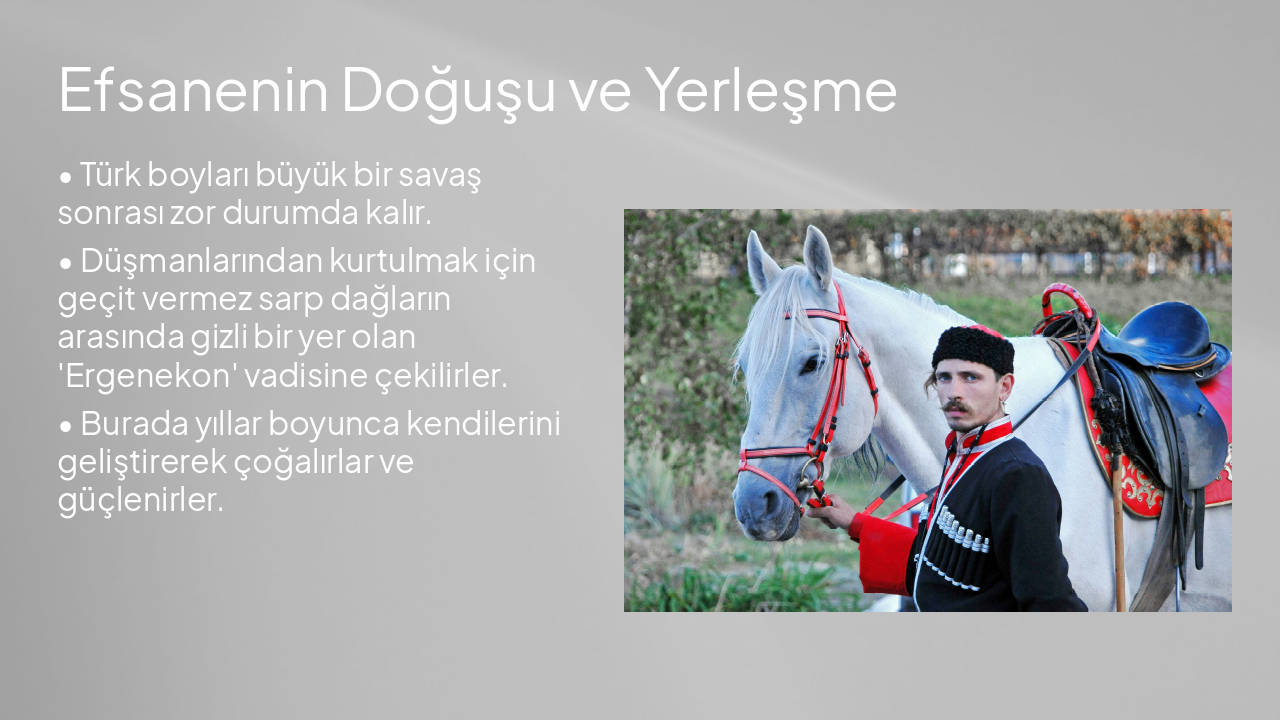 Efsanenin Doğuşu ve Yerleşme

• Türk boyları büyük bir savaş sonrası zor durumda kalır.

• Düşmanlarından kurtulmak için geçit vermez sarp dağların arasında gizli bir yer olan 'Ergenekon' vadisine çekilirler.

• Burada yıllar boyunca kendilerini geliştirerek çoğalırlar ve güçlenirler.